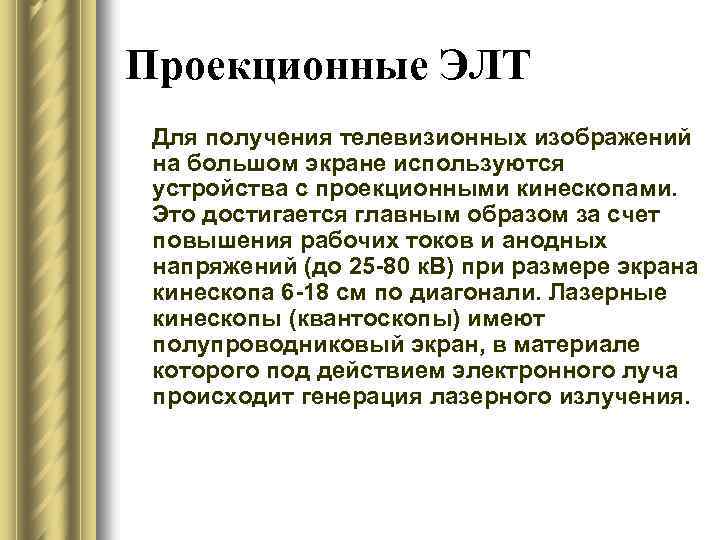 Проекционные ЭЛТ

Для получения телевизионных изображений на большом экране используются устройства с проекционными кинескопами. Это достигается главным образом за счет повышения рабочих токов и анодных напряжений (до 25-80 кВ) при размере экрана кинескопа 6-18 см по диагонали. Лазерные кинескопы (квантоскопы) имеют полупроводниковый экран, в материале которого под действием электронного луча происходит генерация лазерного излучения.